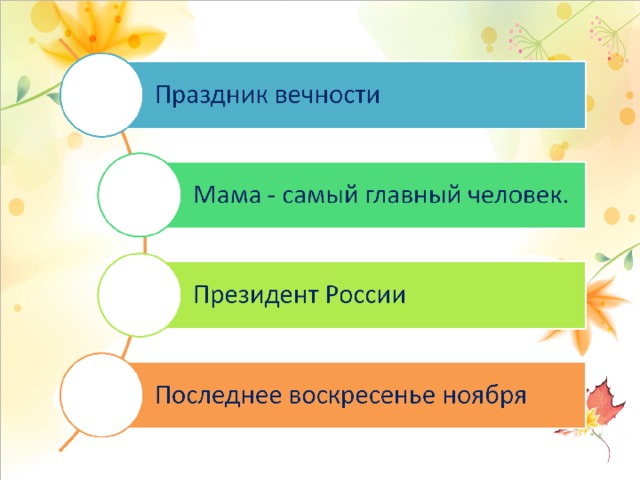 Праздник вечности

Мама - самый главный человек.

Президент России

Последнее воскресенье ноября